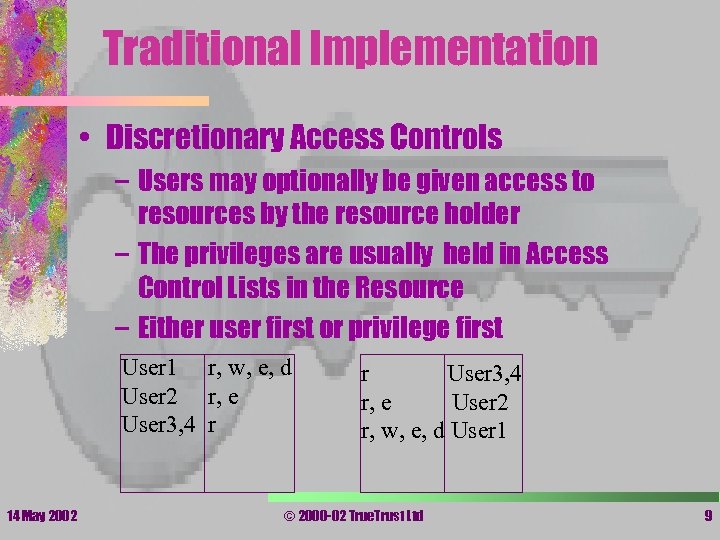 Traditional Implementation

• Discretionary Access Controls

– Users may optionally be given access to resources by the resource holder

– The privileges are usually held in Access Control Lists in the Resource

– Either user first or privilege first

| User1 | r, w, e, d |
|---|---|
| User2 | r, e |
| User3,4 | r |

| r | User3,4 |
|---|---|
| r, e | User2 |
| r, w, e, d | User1 |

14 May 2002

© 2000-02 TrueTrust Ltd

9